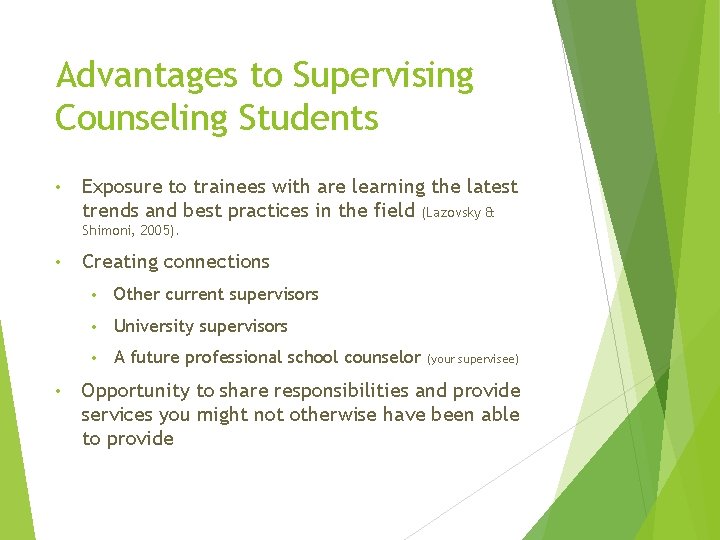 Advantages to Supervising Counseling Students

• Exposure to trainees with are learning the latest trends and best practices in the field (Lazovsky & Shimoni, 2005).

• Creating connections

  • Other current supervisors

  • University supervisors

  • A future professional school counselor (your supervisee)

• Opportunity to share responsibilities and provide services you might not otherwise have been able to provide